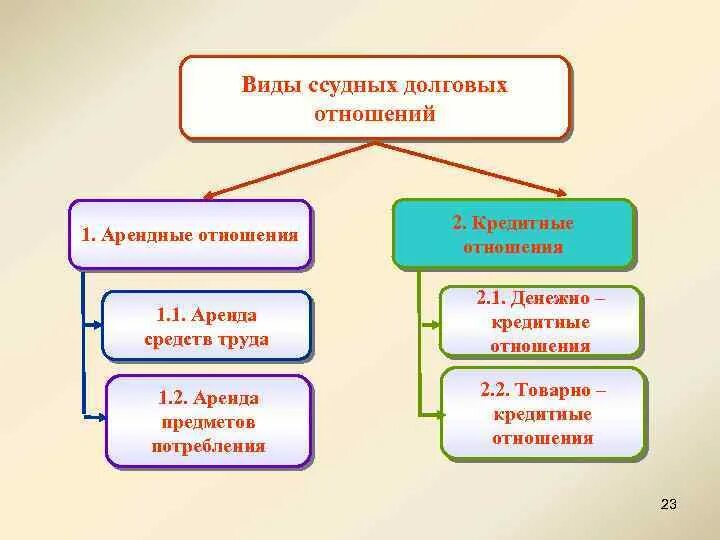 Виды ссудных долговых отношений

1. Арендные отношения

1.1. Аренда средств труда

1.2. Аренда предметов потребления

2. Кредитные отношения

2.1. Денежно – кредитные отношения

2.2. Товарно – кредитные отношения

23